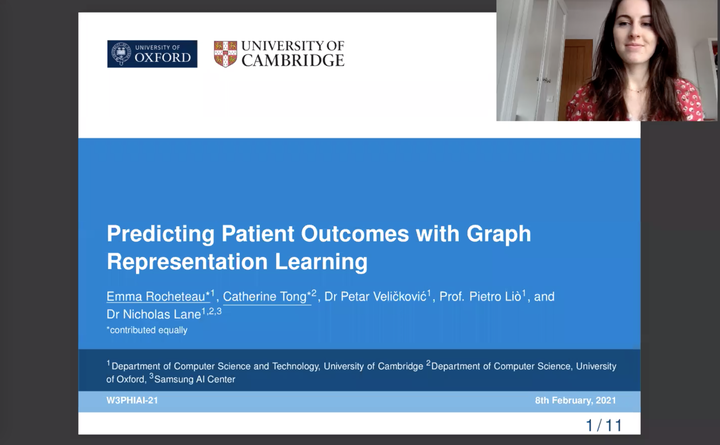 UNIVERSITY OF OXFORD

UNIVERSITY OF CAMBRIDGE

Predicting Patient Outcomes with Graph Representation Learning

Emma Rocheteau$^{*1}$, Catherine Tong$^{*2}$, Dr Petar Veličković$^{1}$, Prof. Pietro Liò$^{1}$, and Dr Nicholas Lane$^{1,2,3}$
*contributed equally

$^{1}$Department of Computer Science and Technology, University of Cambridge $^{2}$Department of Computer Science, University of Oxford, $^{3}$Samsung AI Center

W3PHIAI-21

8th February, 2021

1 / 11